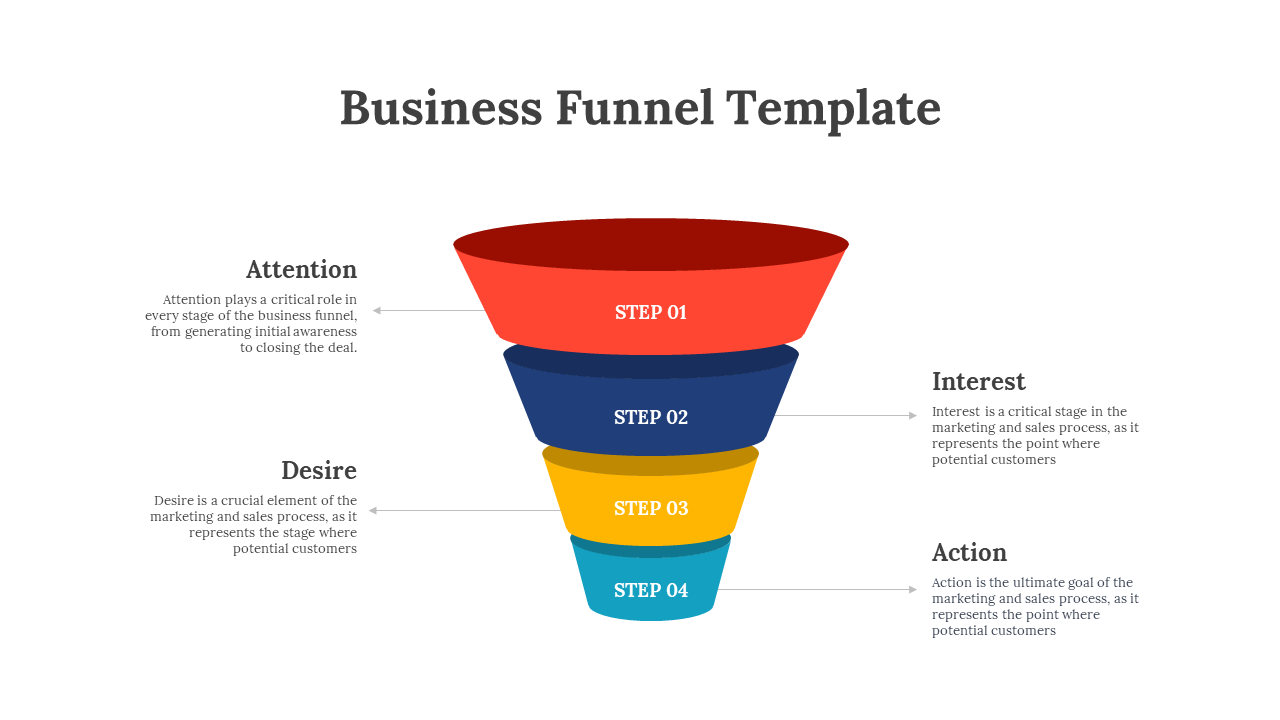 Business Funnel Template

Attention

Attention plays a critical role in every stage of the business funnel, from generating initial awareness to closing the deal.

STEP 01

STEP 02

Interest

Interest is a critical stage in the marketing and sales process, as it represents the point where potential customers

Desire

Desire is a crucial element of the marketing and sales process, as it represents the stage where potential customers

STEP 03

STEP 04

Action

Action is the ultimate goal of the marketing and sales process, as it represents the point where potential customers